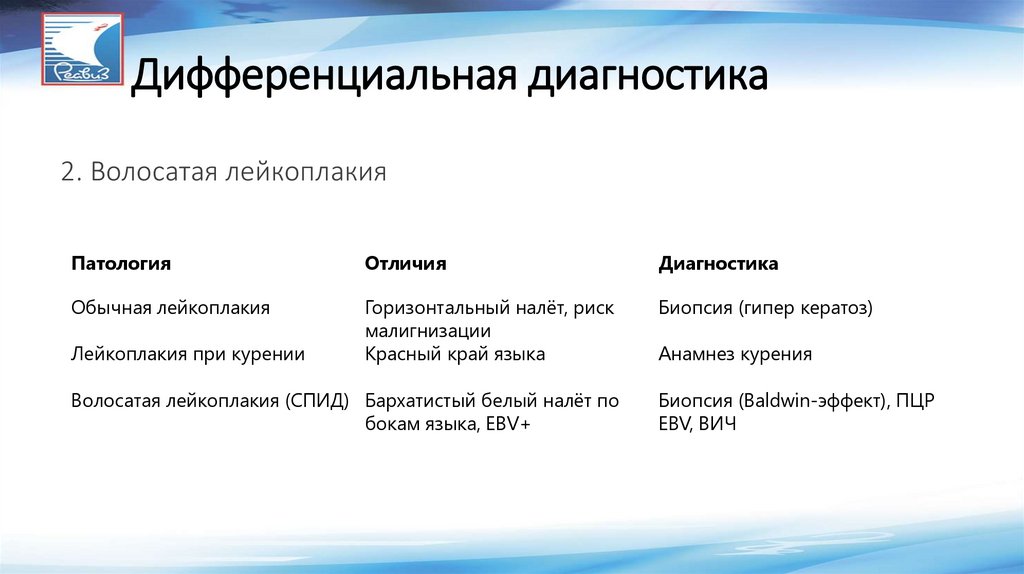 Реавиз

Дифференциальная диагностика

2. Волосатая лейкоплакия

| Патология | Отличия | Диагностика |
|---|---|---|
| Обычная лейкоплакия | Горизонтальный налёт, риск малигнизации | Биопсия (гипер кератоз) |
| Лейкоплакия при курении | Красный край языка | Анамнез курения |
| Волосатая лейкоплакия (СПИД) | Бархатистый белый налёт по бокам языка, EBV+ | Биопсия (Baldwin-эффект), ПЦР EBV, ВИЧ |